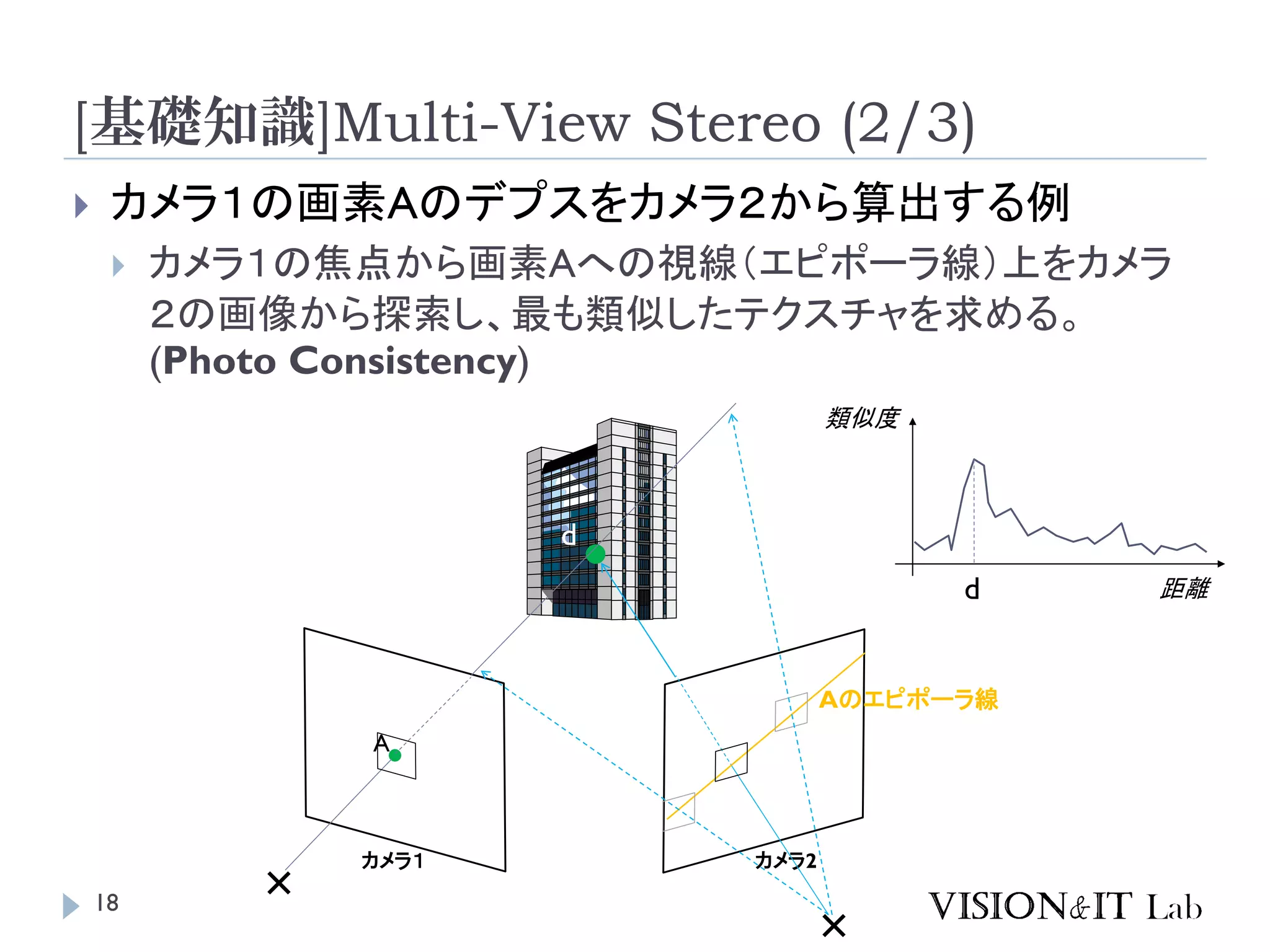 [基礎知識]Multi-View Stereo (2/3)

カメラ1の画素Aのデプスをカメラ2から算出する例

カメラ1の焦点から画素Aへの視線(エピポーラ線)上をカメラ2の画像から探索し、最も類似したテクスチャを求める。(Photo Consistency)

類似度

d

距離

d

Aのエピポーラ線

A

カメラ1

カメラ2

18

VISION&IT Lab